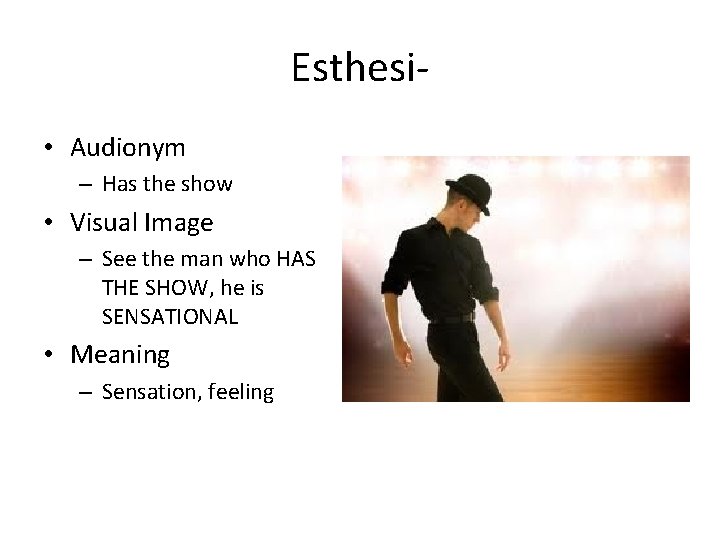 Esthesi-

• Audionym
  – Has the show
• Visual Image
  – See the man who HAS THE SHOW, he is SENSATIONAL
• Meaning
  – Sensation, feeling